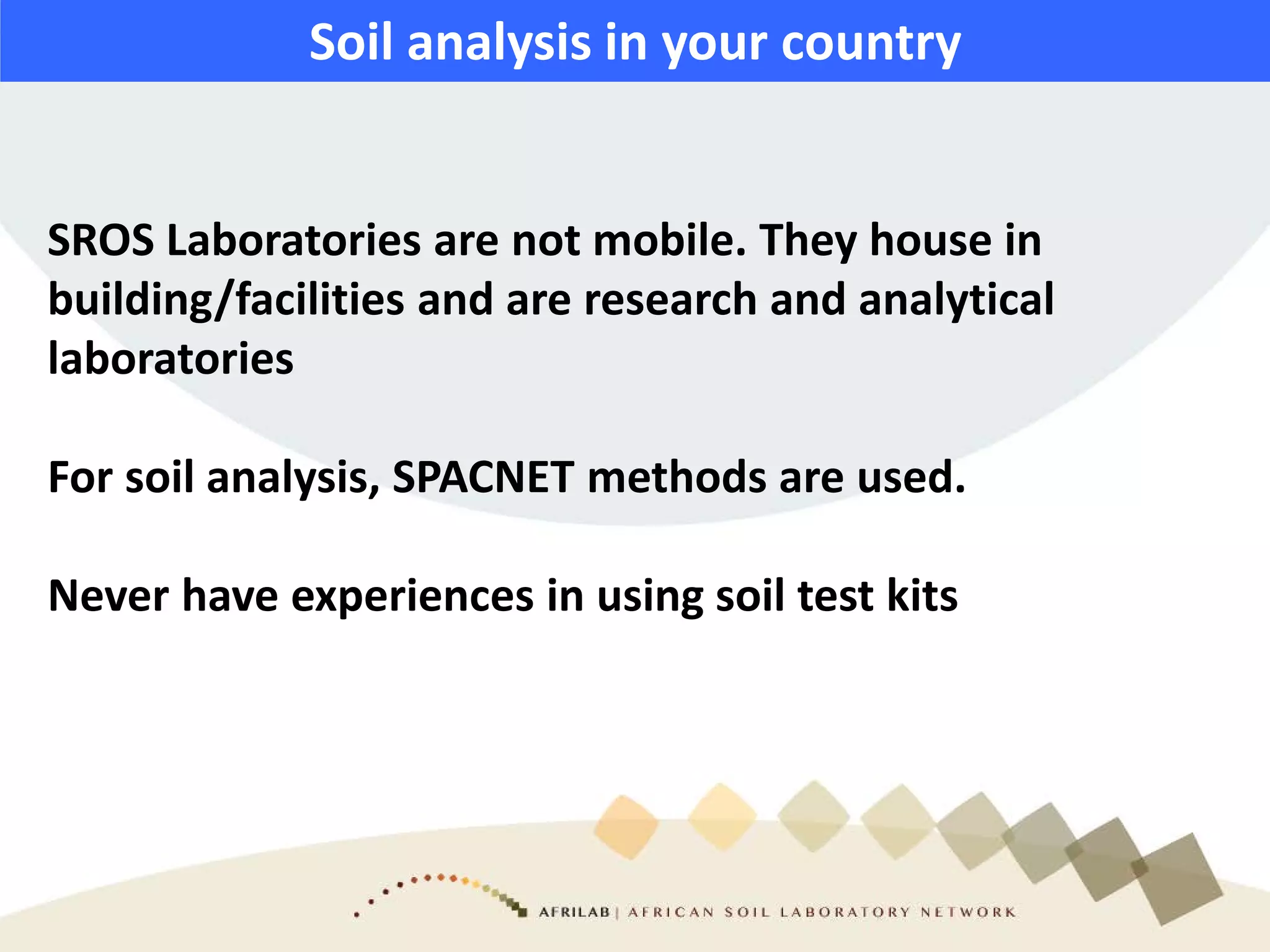 Soil analysis in your country

SROS Laboratories are not mobile. They house in building/facilities and are research and analytical laboratories

For soil analysis, SPACNET methods are used.

Never have experiences in using soil test kits

AFRILAB | AFRICAN SOIL LABORATORY NETWORK